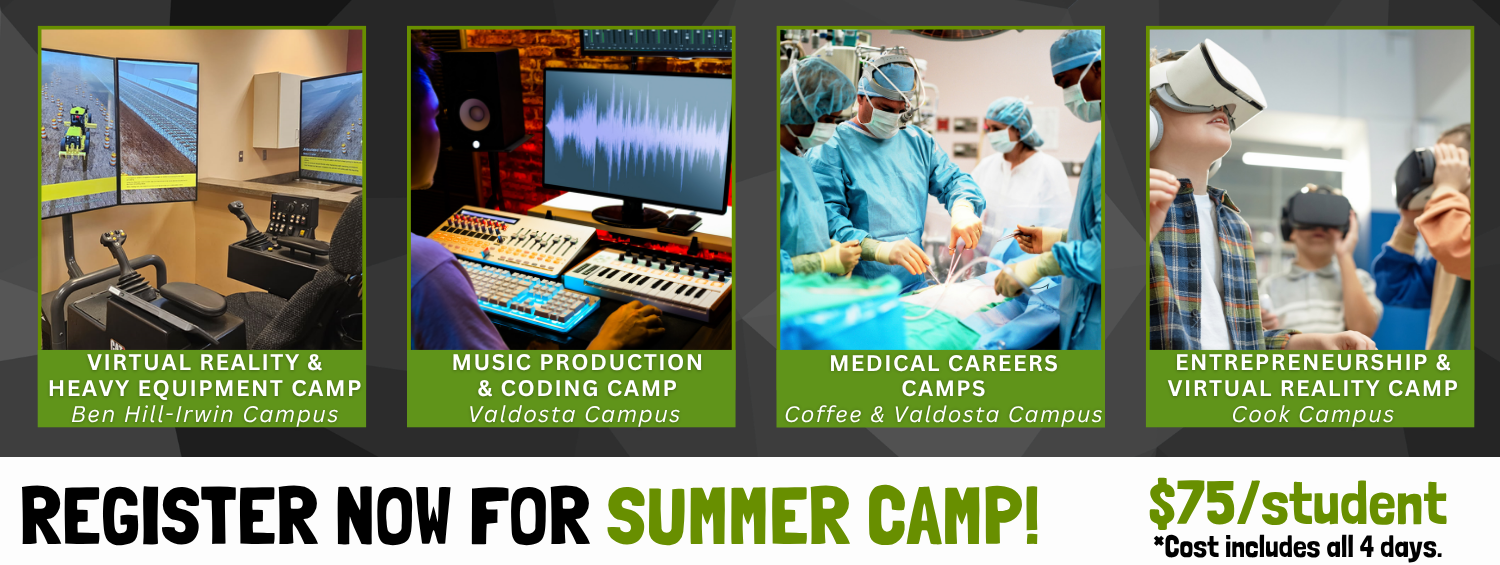 VIRTUAL REALITY & HEAVY EQUIPMENT CAMP
Ben Hill-Irwin Campus

MUSIC PRODUCTION & CODING CAMP
Valdosta Campus

MEDICAL CAREERS CAMPS
Coffee & Valdosta Campus

ENTREPRENEURSHIP & VIRTUAL REALITY CAMP
Cook Campus

REGISTER NOW FOR SUMMER CAMP!

$75/student
*Cost includes all 4 days.